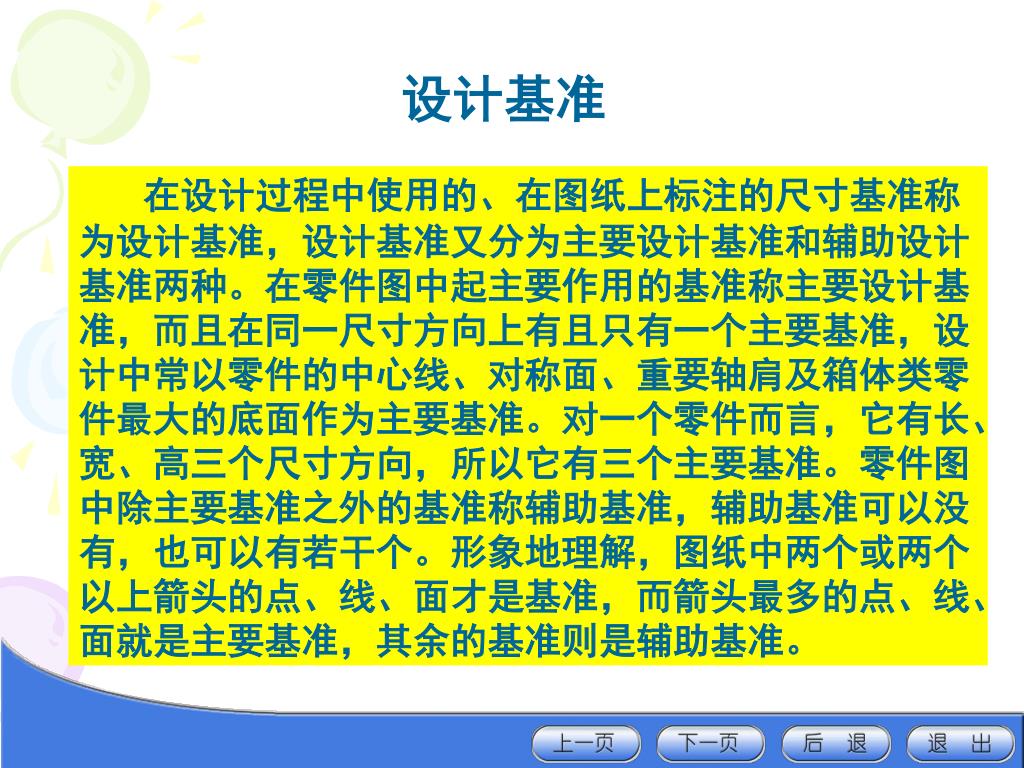 设计基准

在设计过程中使用的、在图纸上标注的尺寸基准称为设计基准，设计基准又分为主要设计基准和辅助设计基准两种。在零件图中起主要作用的基准称主要设计基准，而且在同一尺寸方向上有且只有一个主要基准，设计中常以零件的中心线、对称面、重要轴肩及箱体类零件最大的底面作为主要基准。对一个零件而言，它有长、宽、高三个尺寸方向，所以它有三个主要基准。零件图中除主要基准之外的基准称辅助基准，辅助基准可以没有，也可以有若干个。形象地理解，图纸中两个或两个以上箭头的点、线、面才是基准，而箭头最多的点、线、面就是主要基准，其余的基准则是辅助基准。

上一页 下一页 后 退 退 出